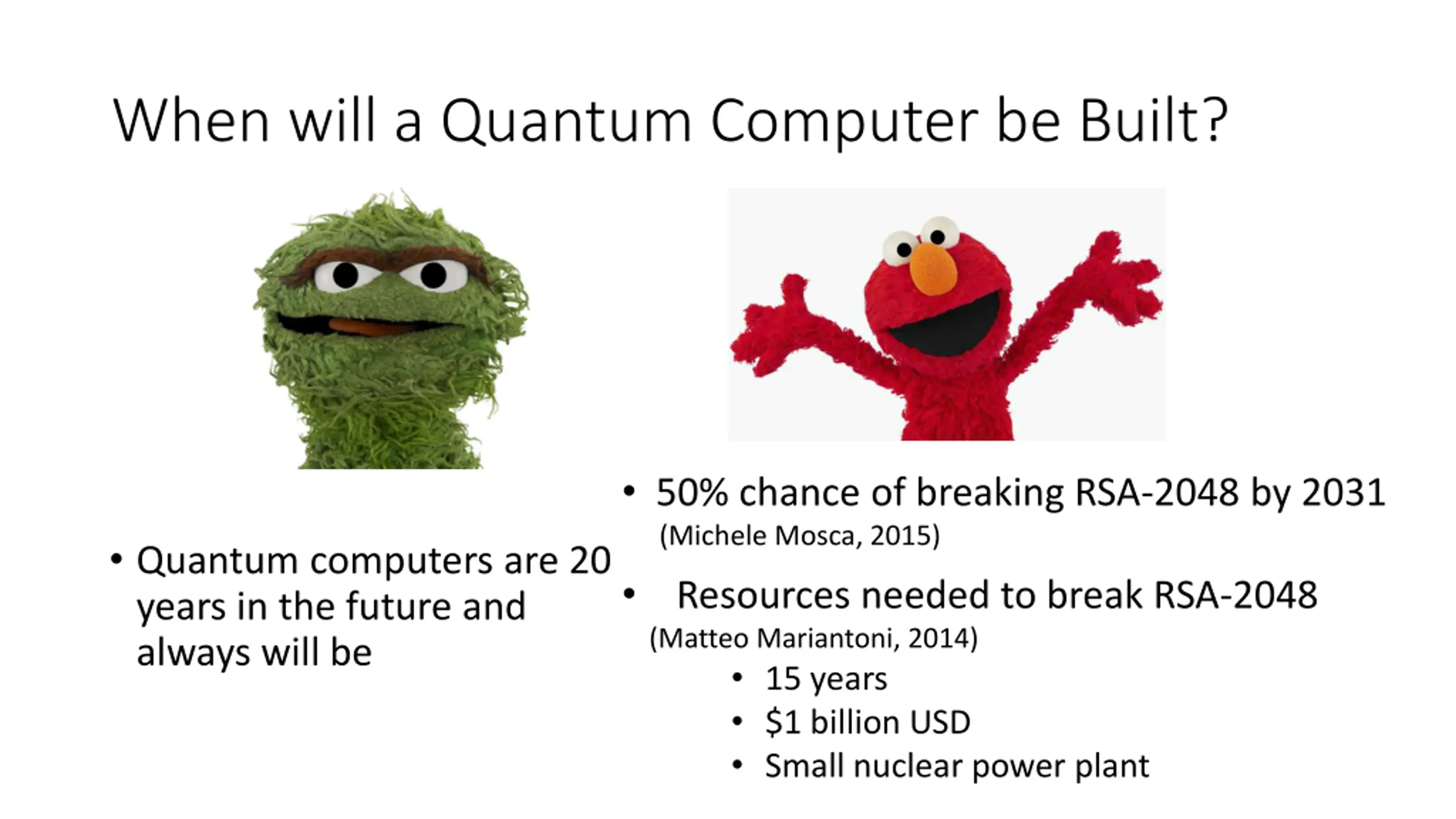 When will a Quantum Computer be Built?

• Quantum computers are 20 years in the future and always will be

• 50% chance of breaking RSA-2048 by 2031
(Michele Mosca, 2015)

• Resources needed to break RSA-2048
(Matteo Mariantoni, 2014)
  • 15 years
  • \$1 billion USD
  • Small nuclear power plant